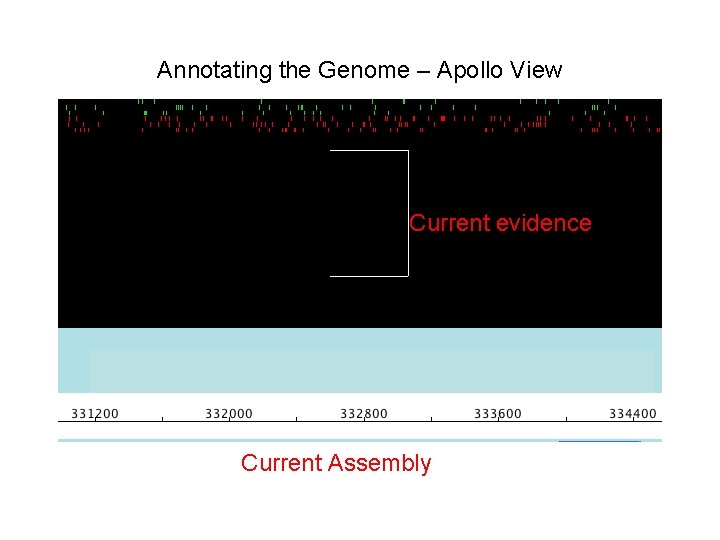 Annotating the Genome – Apollo View

Current evidence

331200 332000 332800 333600 334400

Current Assembly